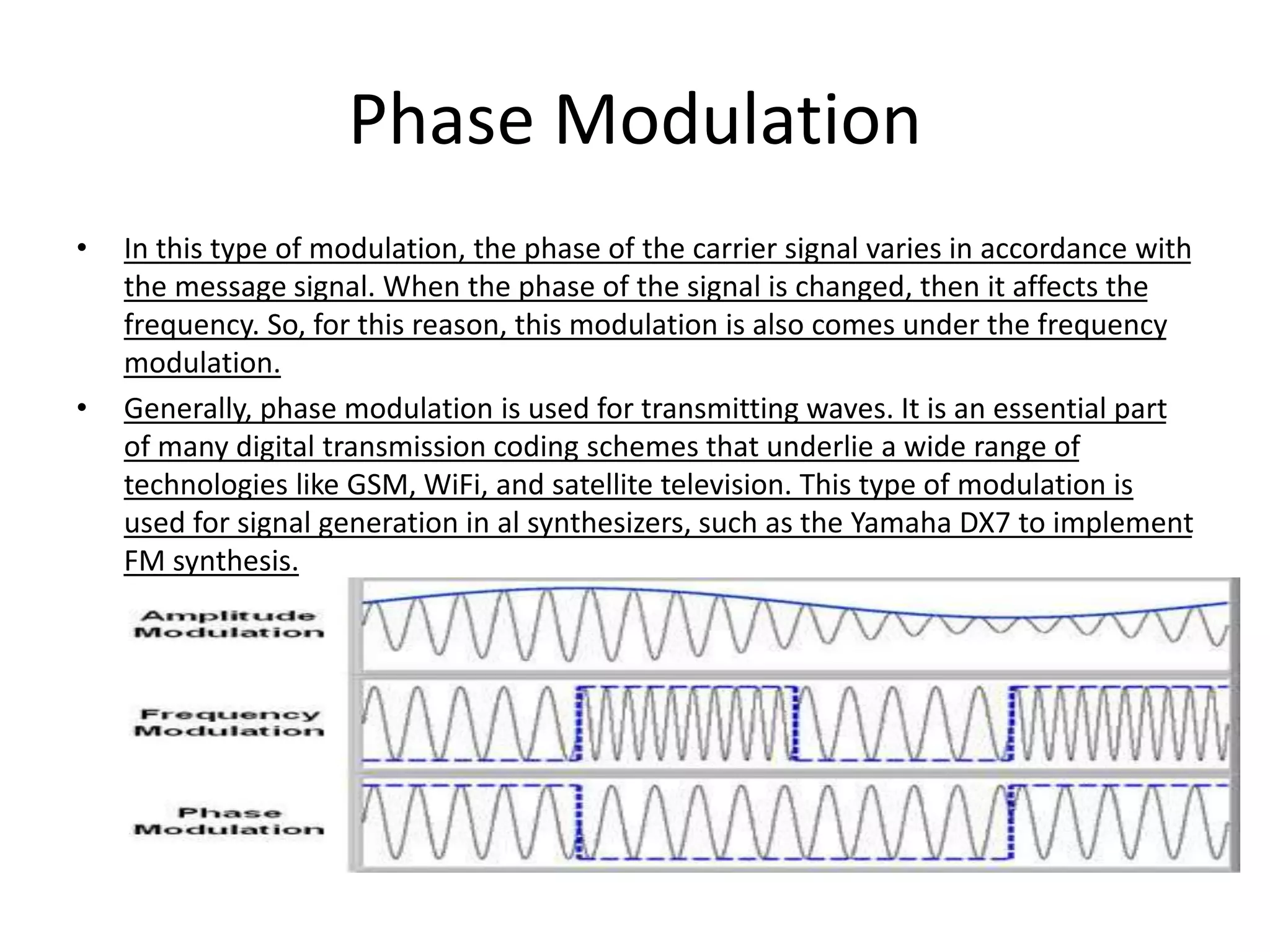 Phase Modulation

• In this type of modulation, the phase of the carrier signal varies in accordance with the message signal. When the phase of the signal is changed, then it affects the frequency. So, for this reason, this modulation is also comes under the frequency modulation.

• Generally, phase modulation is used for transmitting waves. It is an essential part of many digital transmission coding schemes that underlie a wide range of technologies like GSM, WiFi, and satellite television. This type of modulation is used for signal generation in al synthesizers, such as the Yamaha DX7 to implement FM synthesis.

Amplitude Modulation

Frequency Modulation

Phase Modulation